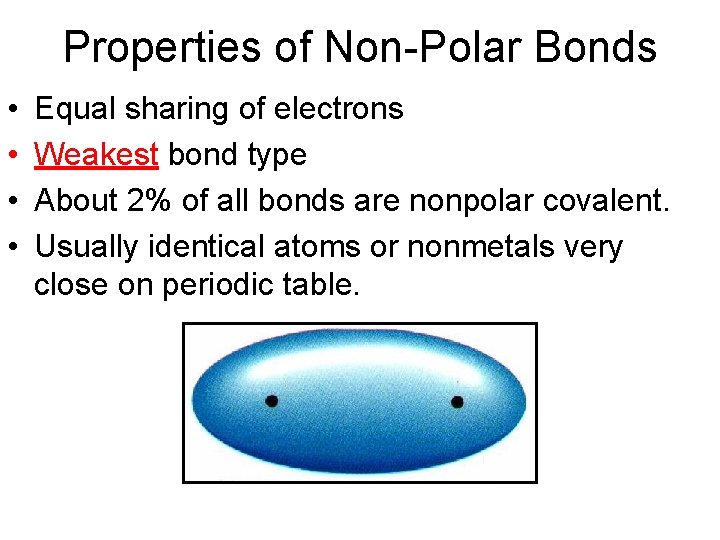 Properties of Non-Polar Bonds

• Equal sharing of electrons
• Weakest bond type
• About 2% of all bonds are nonpolar covalent.
• Usually identical atoms or nonmetals very close on periodic table.